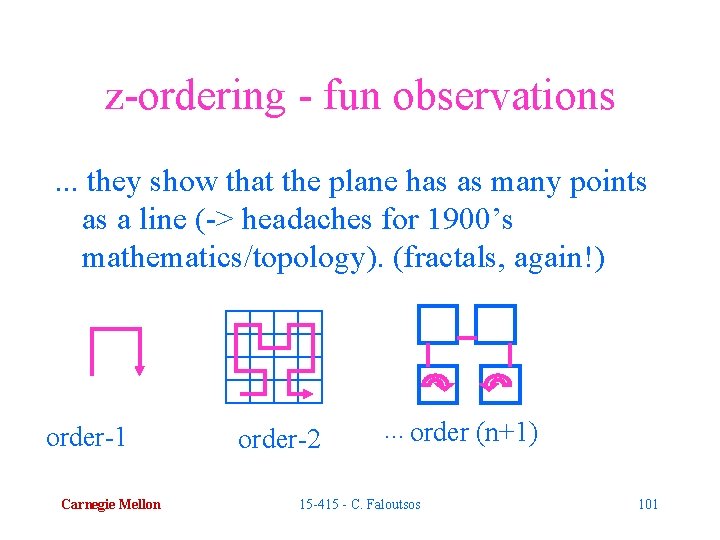 z-ordering - fun observations

... they show that the plane has as many points as a line (-> headaches for 1900's mathematics/topology). (fractals, again!)

order-1

order-2

... order (n+1)

Carnegie Mellon

15-415 - C. Faloutsos

101